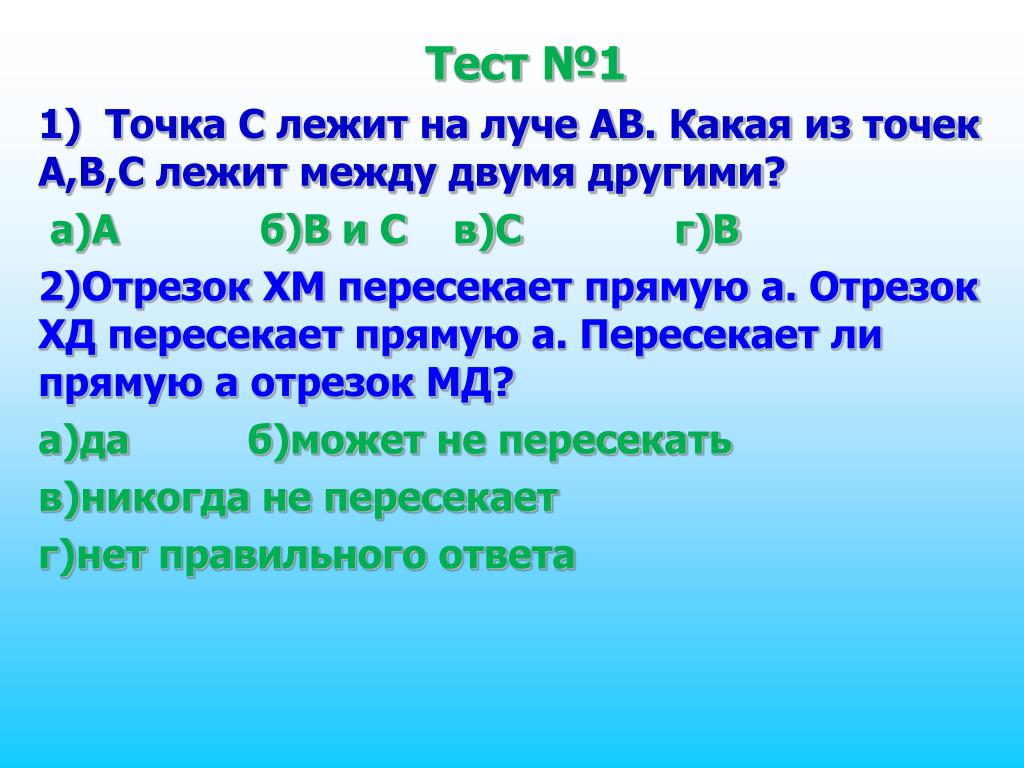 Тест №1

1) Точка С лежит на луче АВ. Какая из точек А,В,С лежит между двумя другими?

а)А б)В и С в)С г)В

2)Отрезок ХМ пересекает прямую а. Отрезок ХД пересекает прямую а. Пересекает ли прямую а отрезок МД?

а)да б)может не пересекать

в)никогда не пересекает

г)нет правильного ответа